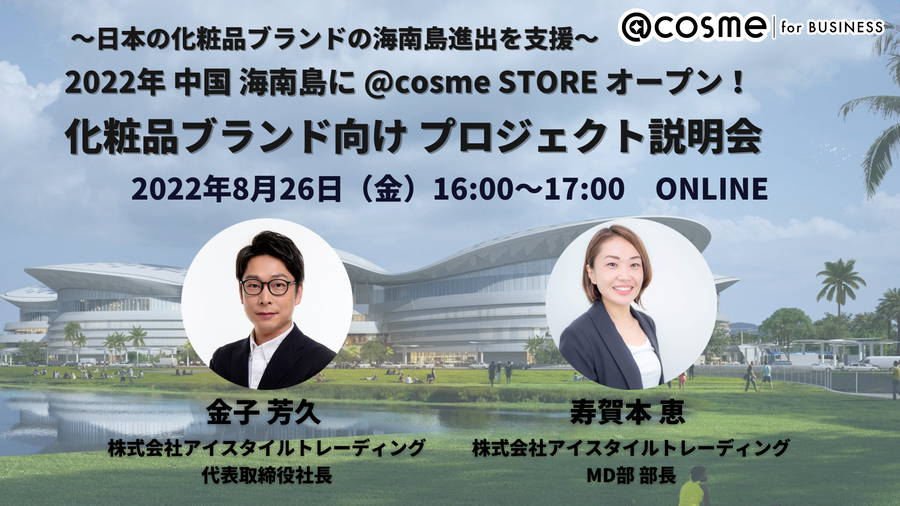 @cosme | for BUSINESS

〜日本の化粧品ブランドの海南島進出を支援〜

2022年 中国 海南島に @cosme STORE オープン！

化粧品ブランド向け プロジェクト説明会

2022年8月26日（金）16:00〜17:00　ONLINE

金子 芳久
株式会社アイスタイルトレーディング
代表取締役社長

寿賀本 恵
株式会社アイスタイルトレーディング
MD部 部長